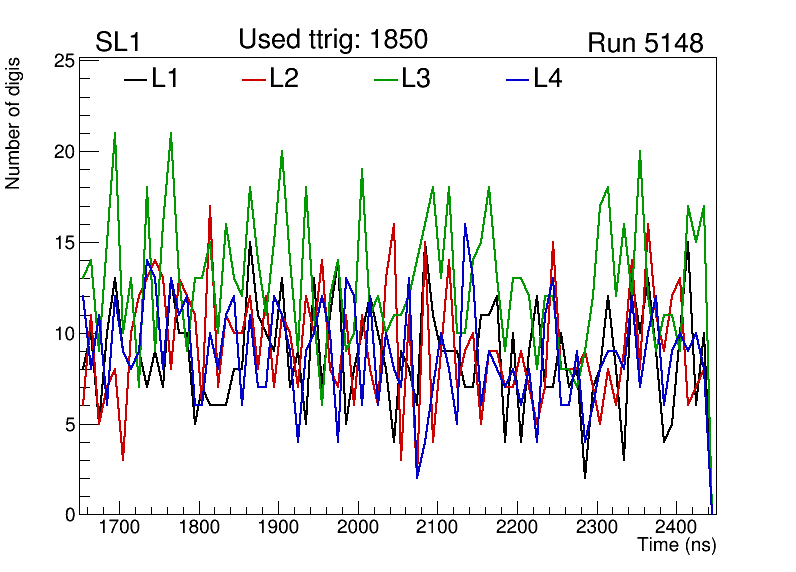 SL1 Used ttrig: 1850 Run 5148

L1 L2 L3 L4

Number of digis

25
20
15
10
5
0

1700 1800 1900 2000 2100 2200 2300 2400

Time (ns)